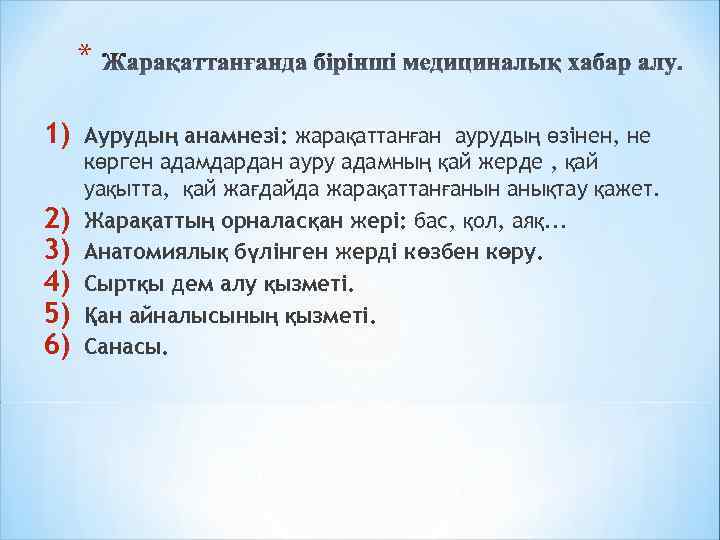 * Жарақаттанғанда бірінші медициналық хабар алу.

1) Аурудың анамнезі: жарақаттанған аурудың өзінен, не көрген адамдардан ауру адамның қай жерде , қай уақытта, қай жағдайда жарақаттанғанын анықтау қажет.
2) Жарақаттың орналасқан жері: бас, қол, аяқ...
3) Анатомиялық бүлінген жерді көзбен көру.
4) Сыртқы дем алу қызметі.
5) Қан айналысының қызметі.
6) Санасы.